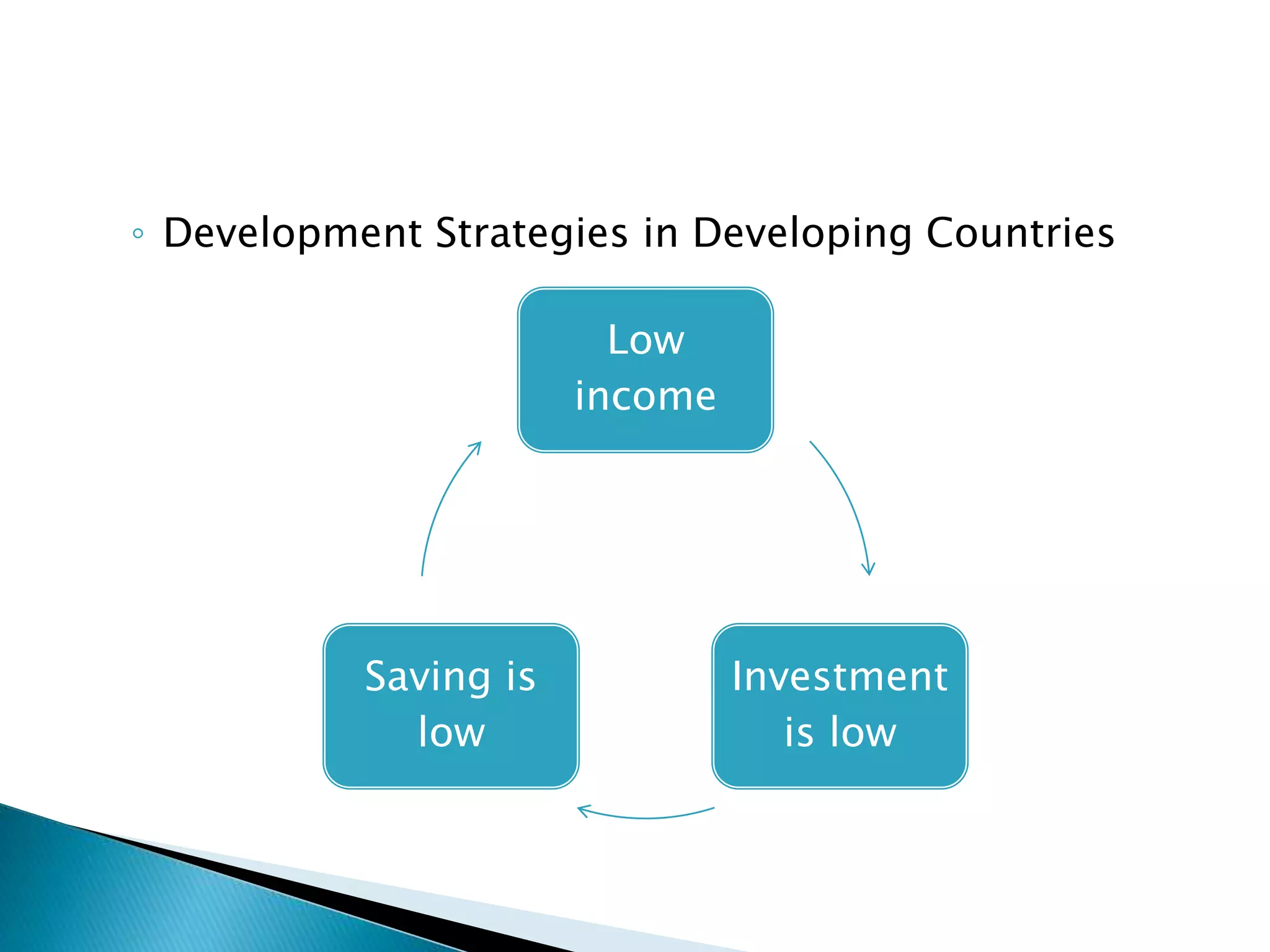 ◦ Development Strategies in Developing Countries

Low income

Investment is low

Saving is low